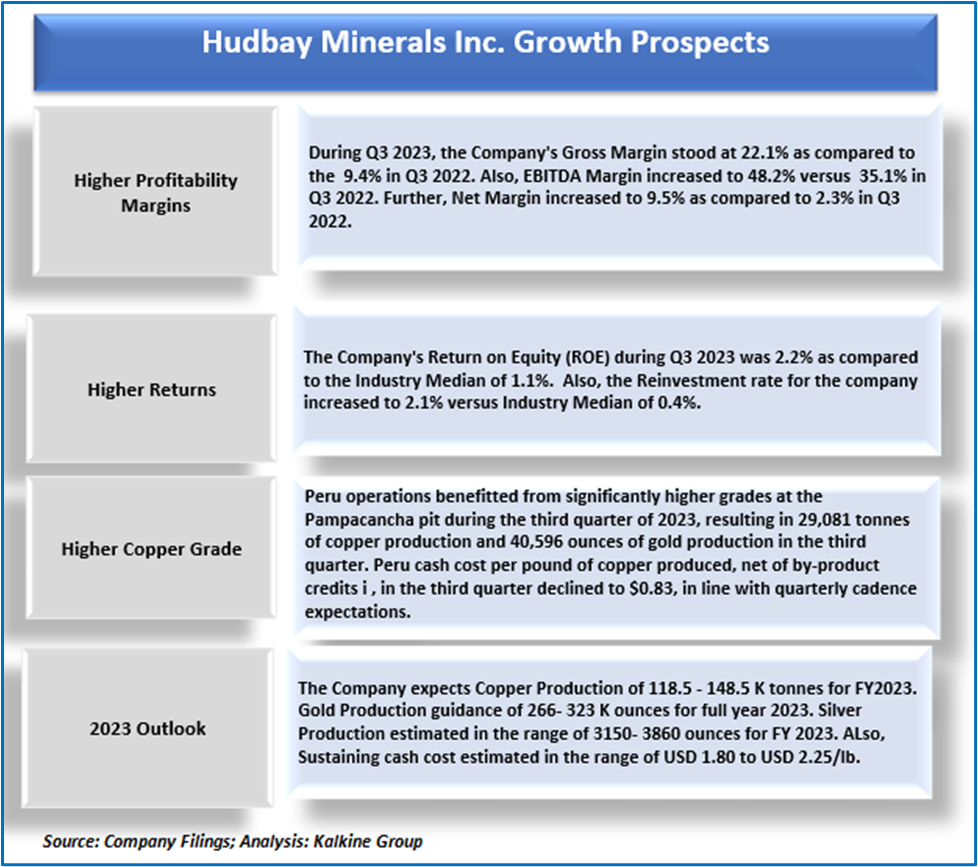 Hudbay Minerals Inc. Growth Prospects

Higher Profitability Margins

During Q3 2023, the Company's Gross Margin stood at 22.1% as compared to the 9.4% in Q3 2022. Also, EBITDA Margin increased to 48.2% versus 35.1% in Q3 2022. Further, Net Margin increased to 9.5% as compared to 2.3% in Q3 2022.

Higher Returns

The Company's Return on Equity (ROE) during Q3 2023 was 2.2% as compared to the Industry Median of 1.1%. Also, the Reinvestment rate for the company increased to 2.1% versus Industry Median of 0.4%.

Higher Copper Grade

Peru operations benefitted from significantly higher grades at the Pampacancha pit during the third quarter of 2023, resulting in 29,081 tonnes of copper production and 40,596 ounces of gold production in the third quarter. Peru cash cost per pound of copper produced, net of by-product credits i , in the third quarter declined to $0.83, in line with quarterly cadence expectations.

2023 Outlook

The Company expects Copper Production of 118.5 - 148.5 K tonnes for FY2023. Gold Production guidance of 266- 323 K ounces for full year 2023. Silver Production estimated in the range of 3150- 3860 ounces for FY 2023. ALso, Sustaining cash cost estimated in the range of USD 1.80 to USD 2.25/lb.

Source: Company Filings; Analysis: Kalkine Group